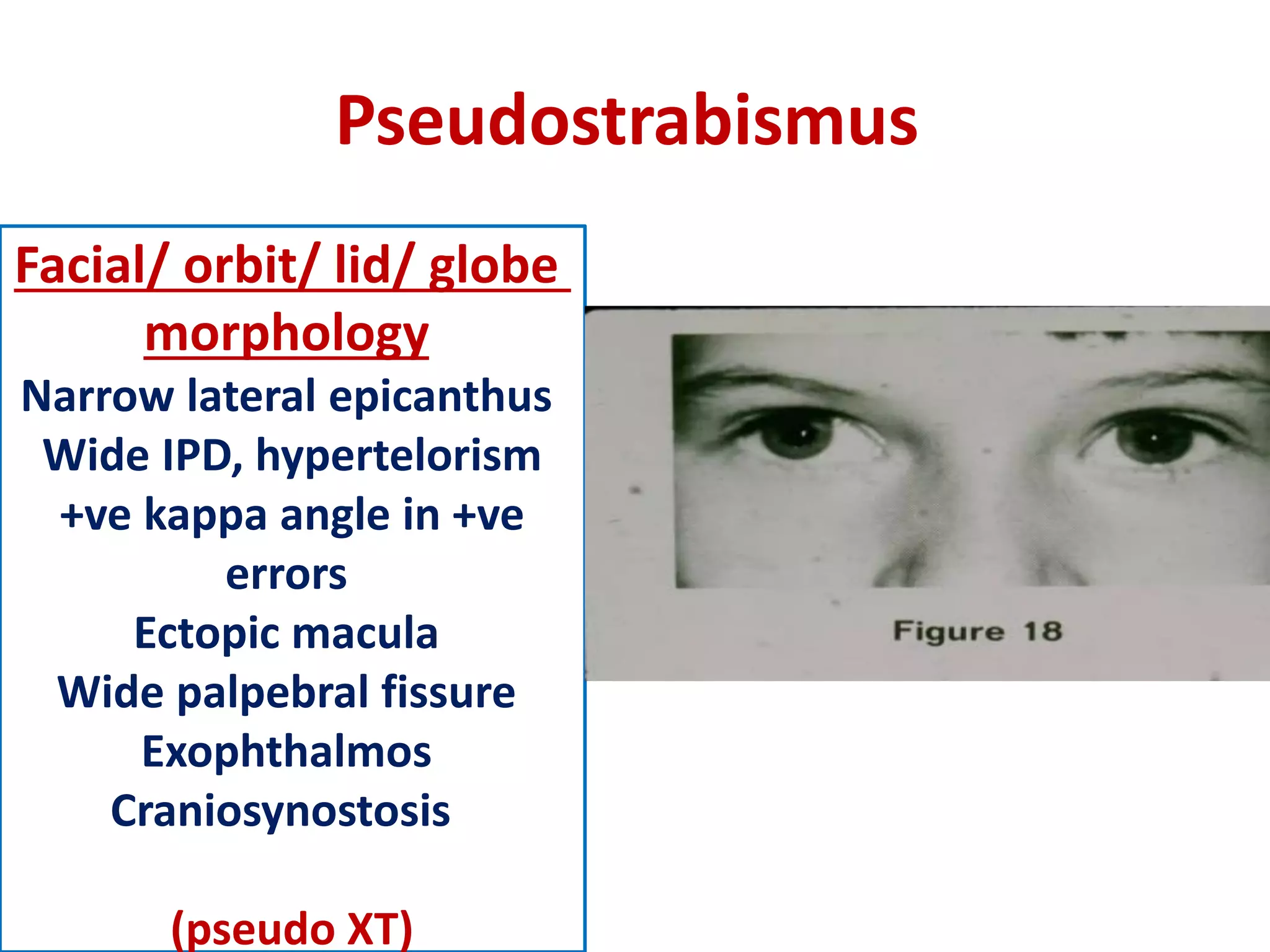 Pseudostrabismus

Facial/ orbit/ lid/ globe morphology

Narrow lateral epicanthus
Wide IPD, hypertelorism
+ve kappa angle in +ve errors
Ectopic macula
Wide palpebral fissure
Exophthalmos
Craniosynostosis

(pseudo XT)

Figure 18